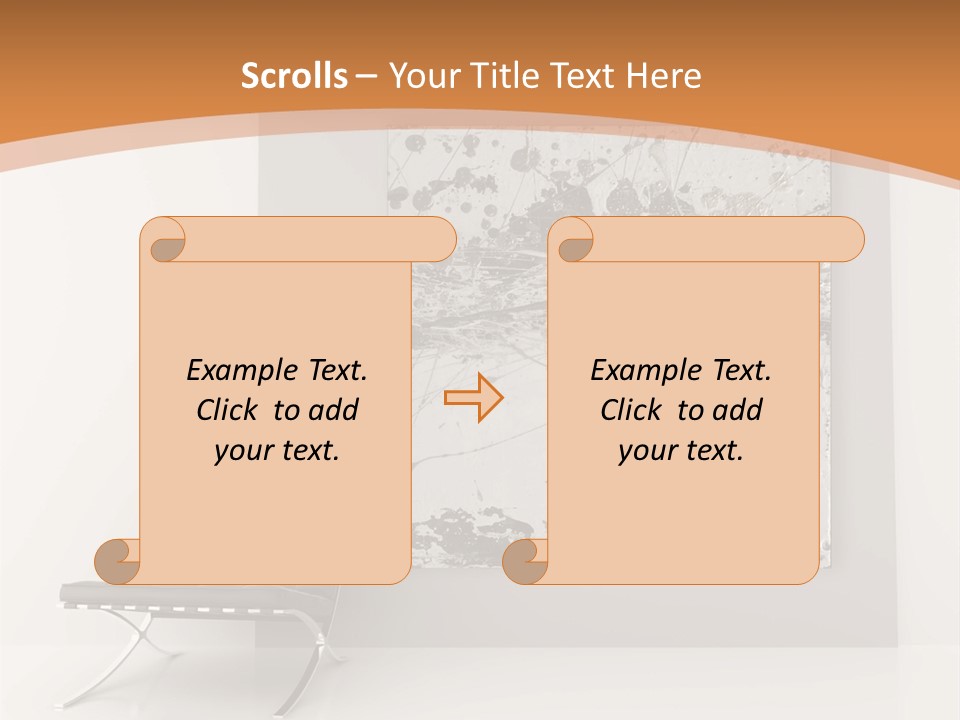 Scrolls – Your Title Text Here

Example Text. Click to add your text.

Example Text. Click to add your text.